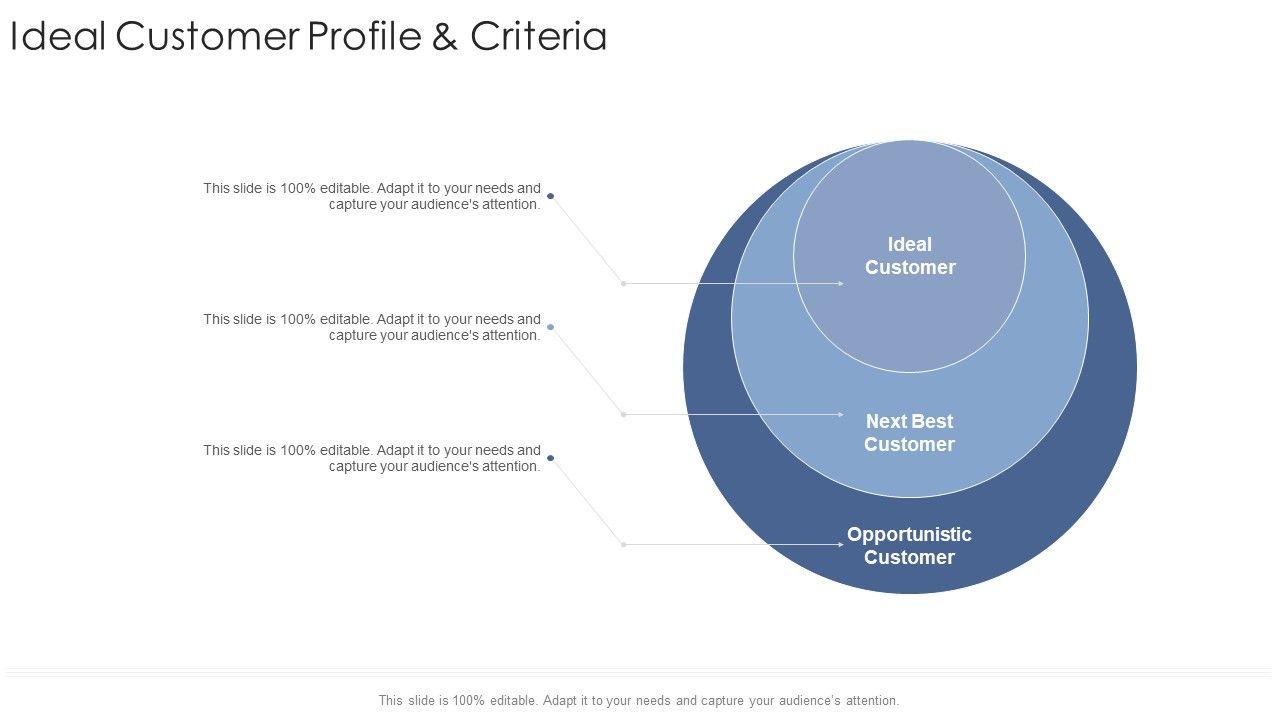 Ideal Customer Profile & Criteria

This slide is 100% editable. Adapt it to your needs and capture your audience's attention.

This slide is 100% editable. Adapt it to your needs and capture your audience's attention.

This slide is 100% editable. Adapt it to your needs and capture your audience's attention.

Ideal Customer

Next Best Customer

Opportunistic Customer

This slide is 100% editable. Adapt it to your needs and capture your audience's attention.